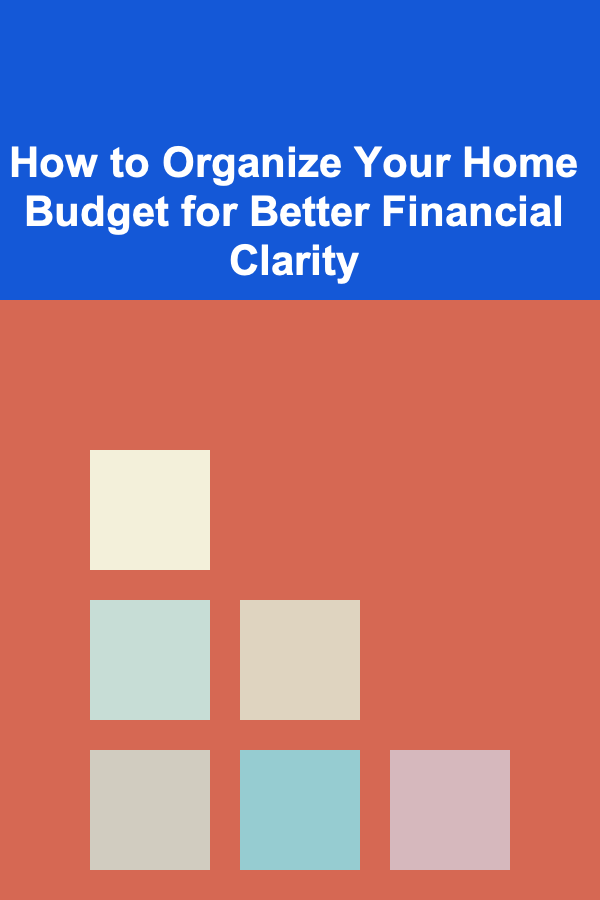 How to Organize Your Home Budget for Better Financial Clarity